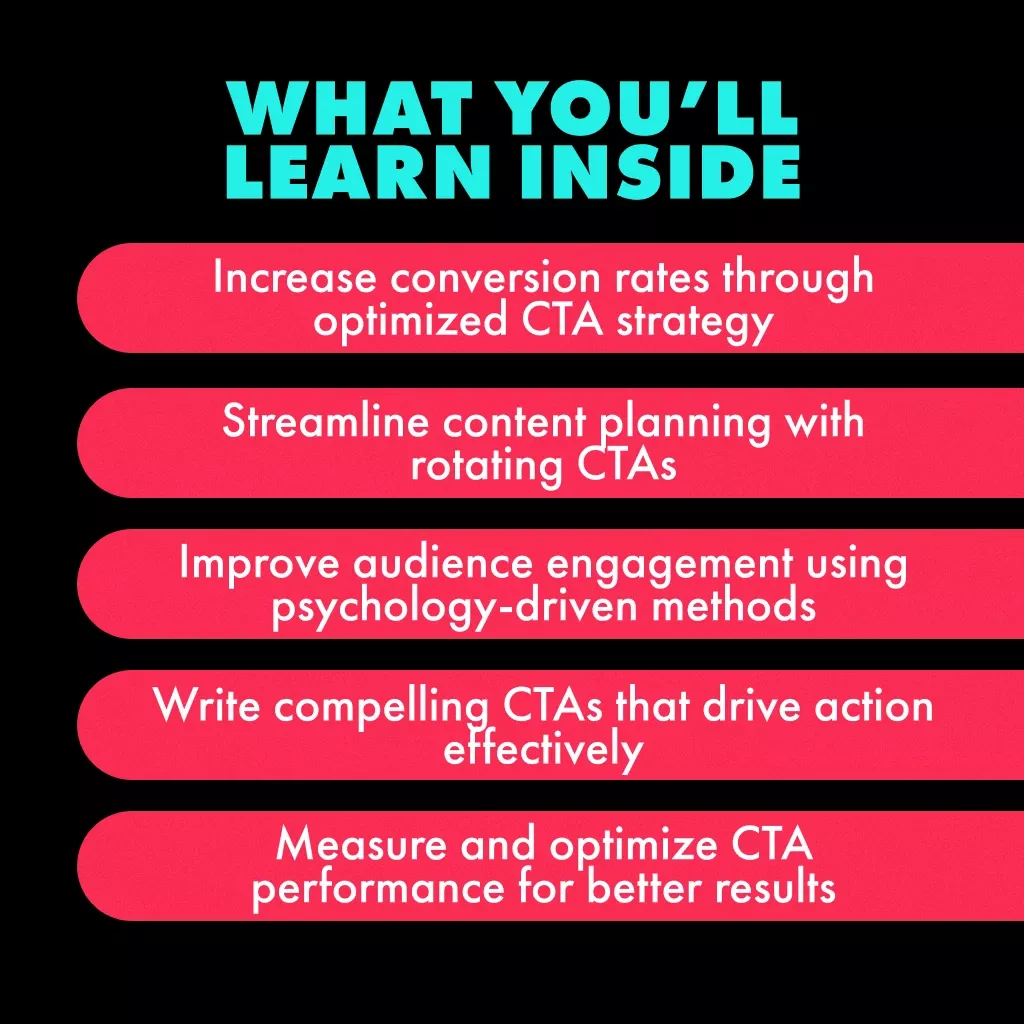 WHAT YOU'LL LEARN INSIDE

Increase conversion rates through optimized CTA strategy

Streamline content planning with rotating CTAs

Improve audience engagement using psychology-driven methods

Write compelling CTAs that drive action effectively

Measure and optimize CTA performance for better results